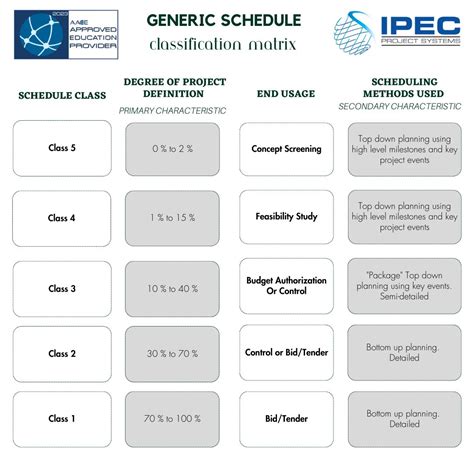 2023 AACE APPROVED EDUCATION PROVIDER

GENERIC SCHEDULE
classification matrix

IPEC PROJECT SYSTEMS

| SCHEDULE CLASS | DEGREE OF PROJECT DEFINITION PRIMARY CHARACTERISTIC | END USAGE | SCHEDULING METHODS USED SECONDARY CHARACTERISTIC |
|---|---|---|---|
| Class 5 | 0 % to 2 % | Concept Screening | Top down planning using high level milestones and key project events |
| Class 4 | 1 % to 15 % | Feasibility Study | Top down planning using high level milestones and key project events |
| Class 3 | 10 % to 40 % | Budget Authorization Or Control | "Package" Top down planning using key events. Semi-detailed |
| Class 2 | 30 % to 70 % | Control or Bid/Tender | Bottom up planning. Detailed |
| Class 1 | 70 % to 100 % | Bid/Tender | Bottom up planning. Detailed |